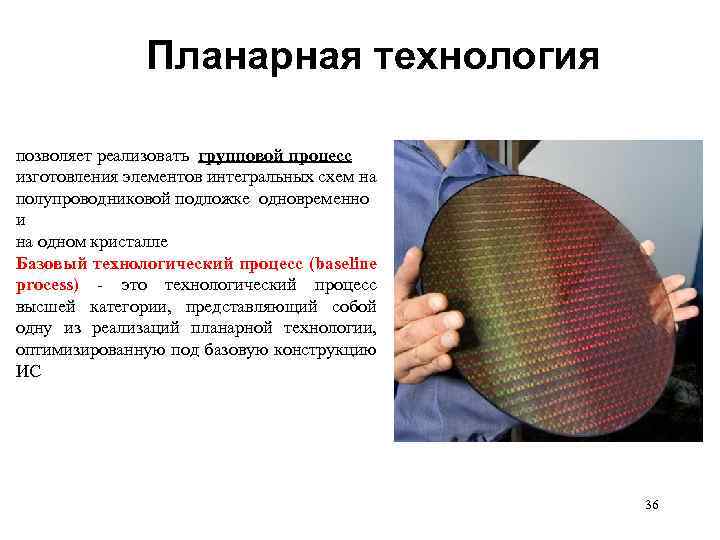 Планарная технология

позволяет реализовать групповой процесс изготовления элементов интегральных схем на полупроводниковой подложке одновременно и
на одном кристалле

Базовый технологический процесс (baseline process) - это технологический процесс высшей категории, представляющий собой одну из реализаций планарной технологии, оптимизированную под базовую конструкцию ИС

36